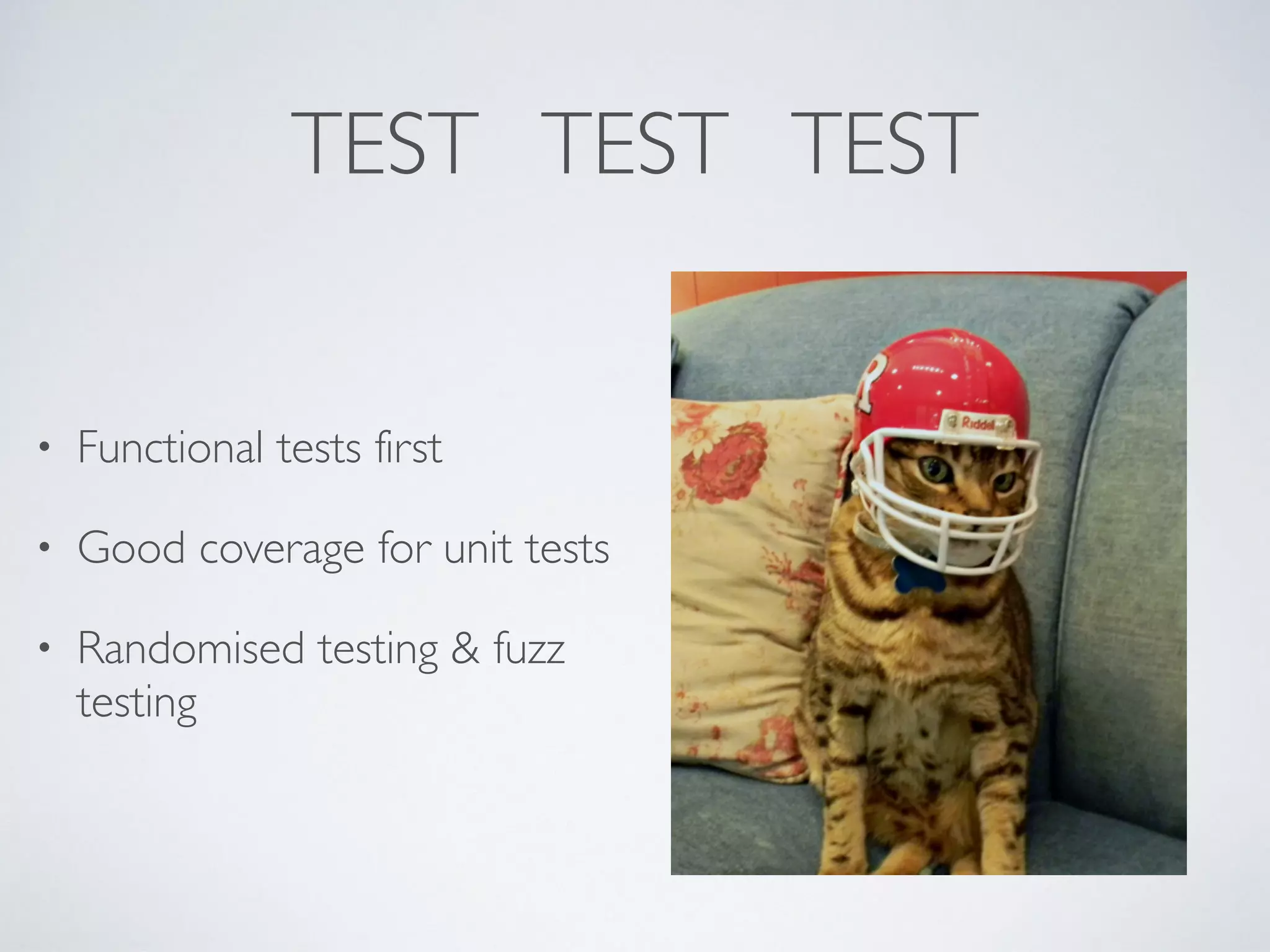 TEST TEST TEST

• Functional tests first

• Good coverage for unit tests

• Randomised testing & fuzz testing

R

Riddell